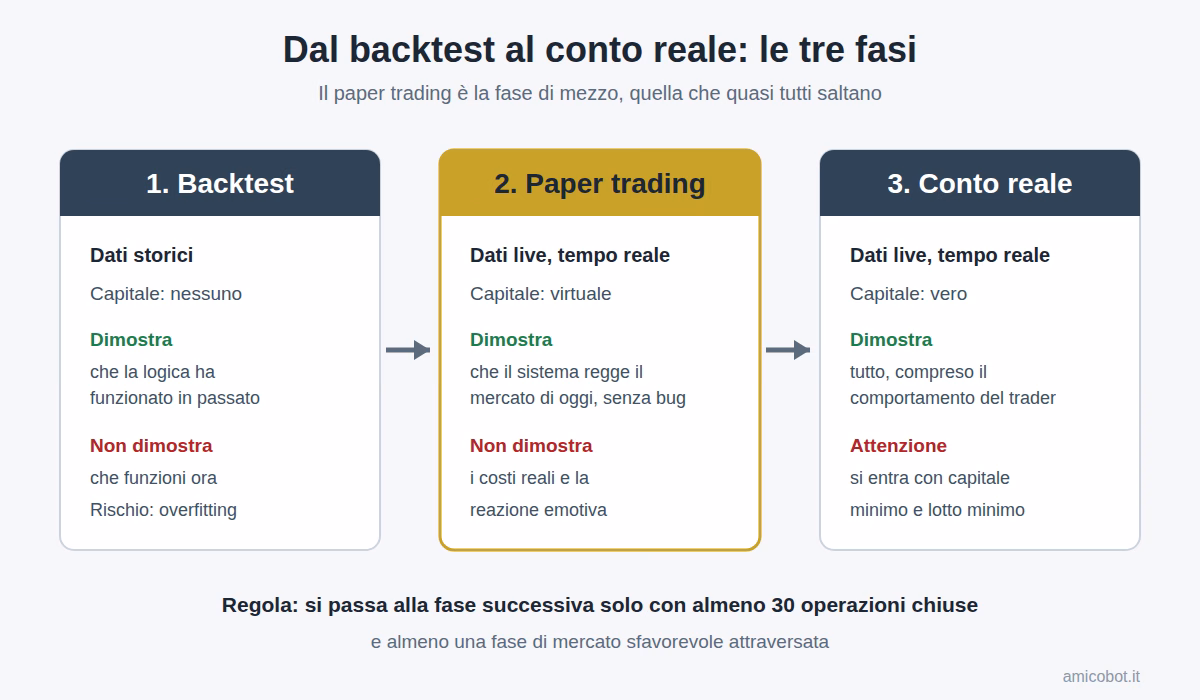 Dal backtest al conto reale: le tre fasi

Il paper trading è la fase di mezzo, quella che quasi tutti saltano

1. Backtest

Dati storici

Capitale: nessuno

Dimostra

che la logica ha funzionato in passato

Non dimostra

che funzioni ora

Rischio: overfitting

2. Paper trading

Dati live, tempo reale

Capitale: virtuale

Dimostra

che il sistema regge il mercato di oggi, senza bug

Non dimostra

i costi reali e la

reazione emotiva

3. Conto reale

Dati live, tempo reale

Capitale: vero

Dimostra

tutto, compreso il comportamento del trader

Attenzione

si entra con capitale

minimo e lotto minimo

Regola: si passa alla fase successiva solo con almeno 30 operazioni chiuse

e almeno una fase di mercato sfavorevole attraversata

amicobot.it